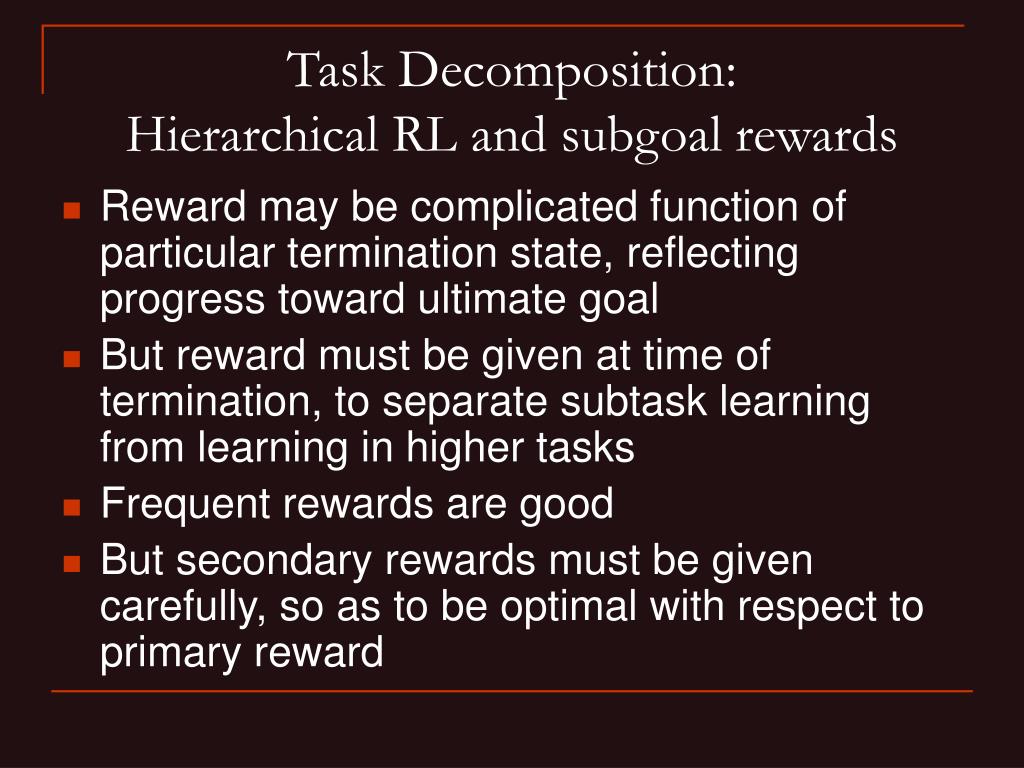 Task Decomposition:
Hierarchical RL and subgoal rewards

- Reward may be complicated function of particular termination state, reflecting progress toward ultimate goal
- But reward must be given at time of termination, to separate subtask learning from learning in higher tasks
- Frequent rewards are good
- But secondary rewards must be given carefully, so as to be optimal with respect to primary reward